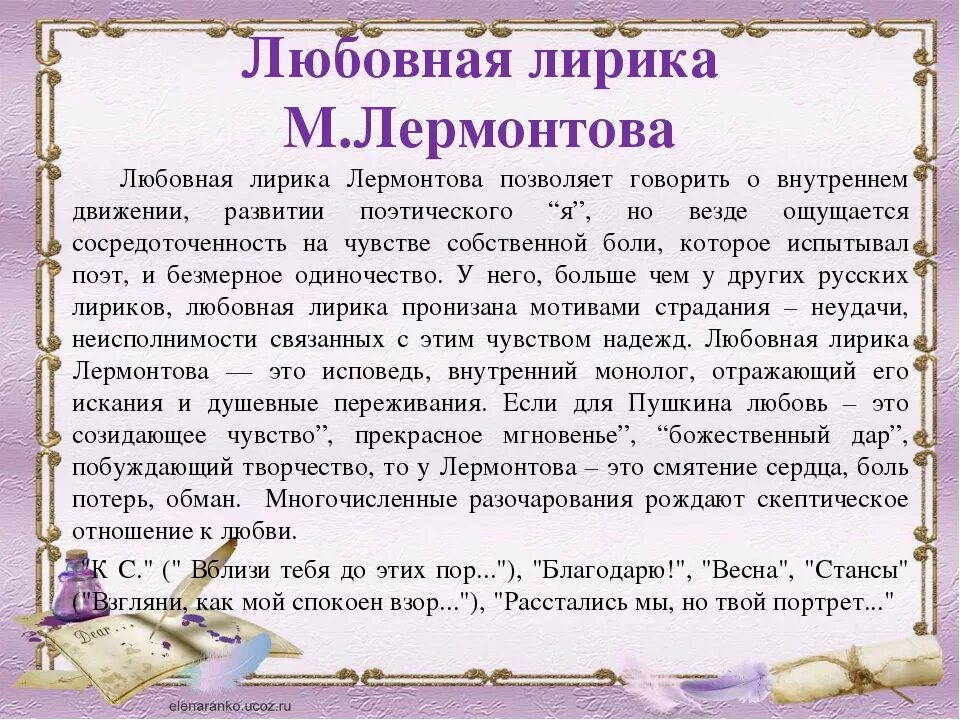 Любовная лирика М.Лермонтова

Любовная лирика Лермонтова позволяет говорить о внутреннем движении, развитии поэтического “я”, но везде ощущается сосредоточенность на чувстве собственной боли, которое испытывал поэт, и безмерное одиночество. У него, больше чем у других русских лириков, любовная лирика пронизана мотивами страдания – неудачи, неисполнимости связанных с этим чувством надежд. Любовная лирика Лермонтова — это исповедь, внутренний монолог, отражающий его искания и душевные переживания. Если для Пушкина любовь – это созидающее чувство”, прекрасное мгновенье”, “божественный дар”, побуждающий творчество, то у Лермонтова – это смятение сердца, боль потерь, обман. Многочисленные разочарования рождают скептическое отношение к любви.

"К С." (" Вблизи тебя до этих пор..."), "Благодарю!", "Весна", "Стансы" ("Взгляни, как мой спокоен взор..."), "Расстались мы, но твой портрет..."

Dear

elenaranko.ucoz.ru